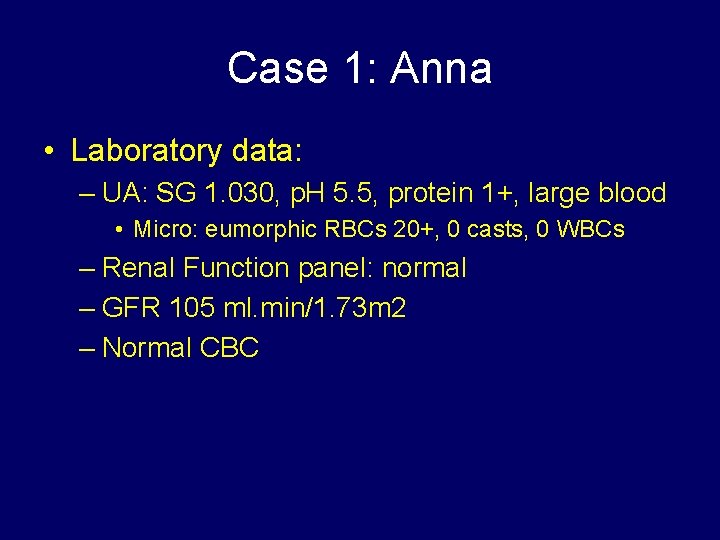 Case 1: Anna

• Laboratory data:
– UA: SG 1.030, pH 5.5, protein 1+, large blood
• Micro: eumorphic RBCs 20+, 0 casts, 0 WBCs
– Renal Function panel: normal
– GFR 105 ml.min/1.73m2
– Normal CBC